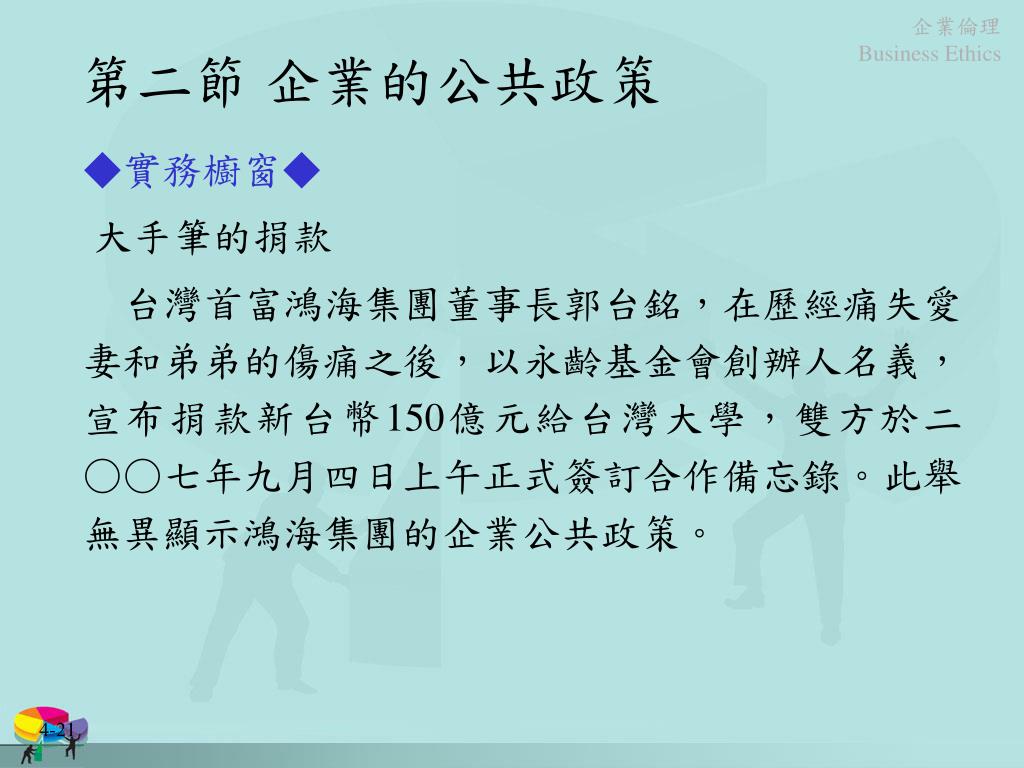 企業倫理
Business Ethics

第二節 企業的公共政策

◆實務櫥窗◆

大手筆的捐款

台灣首富鴻海集團董事長郭台銘，在歷經痛失愛妻和弟弟的傷痛之後，以永齡基金會創辦人名義，宣布捐款新台幣150億元給台灣大學，雙方於二○○七年九月四日上午正式簽訂合作備忘錄。此舉無異顯示鴻海集團的企業公共政策。

4-21